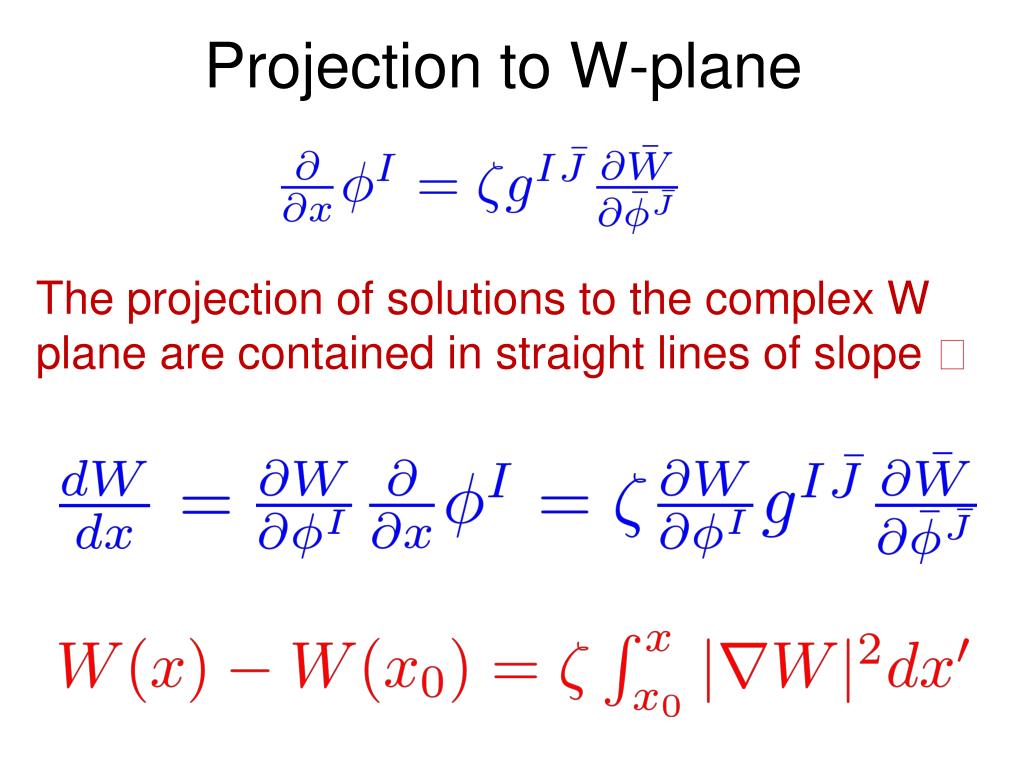 Projection to W-plane

$\frac{\partial}{\partial x}\phi^I = \zeta g^{I\bar{J}} \frac{\partial \bar{W}}{\partial \bar{\phi}^{\bar{J}}}$

The projection of solutions to the complex W plane are contained in straight lines of slope □

$\frac{dW}{dx} = \frac{\partial W}{\partial \phi^I} \frac{\partial}{\partial x}\phi^I = \zeta \frac{\partial W}{\partial \phi^I} g^{I\bar{J}} \frac{\partial \bar{W}}{\partial \bar{\phi}^{\bar{J}}}$

$W(x) - W(x_0) = \zeta \int_{x_0}^{x} |\nabla W|^2 dx'$